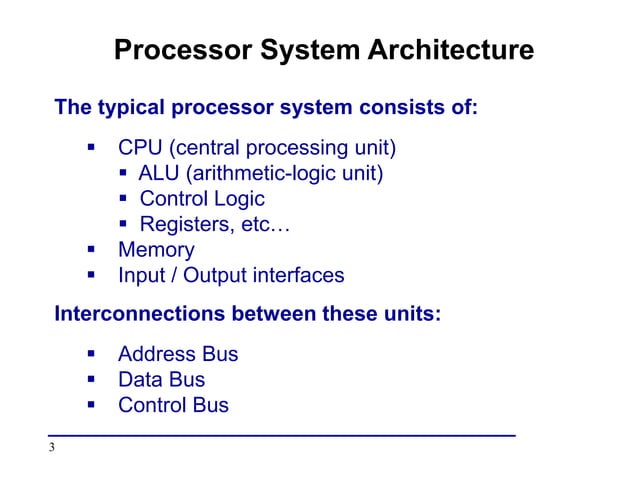 Processor System Architecture

The typical processor system consists of:

- CPU (central processing unit)
  - ALU (arithmetic-logic unit)
  - Control Logic
  - Registers, etc…
- Memory
- Input / Output interfaces

Interconnections between these units:

- Address Bus
- Data Bus
- Control Bus

3